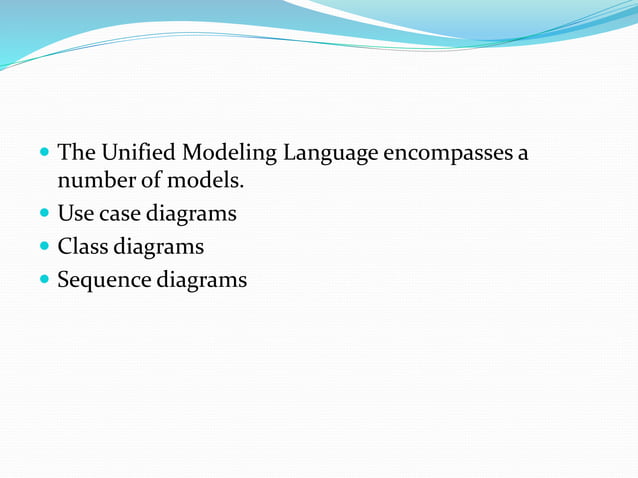 - The Unified Modeling Language encompasses a number of models.
- Use case diagrams
- Class diagrams
- Sequence diagrams